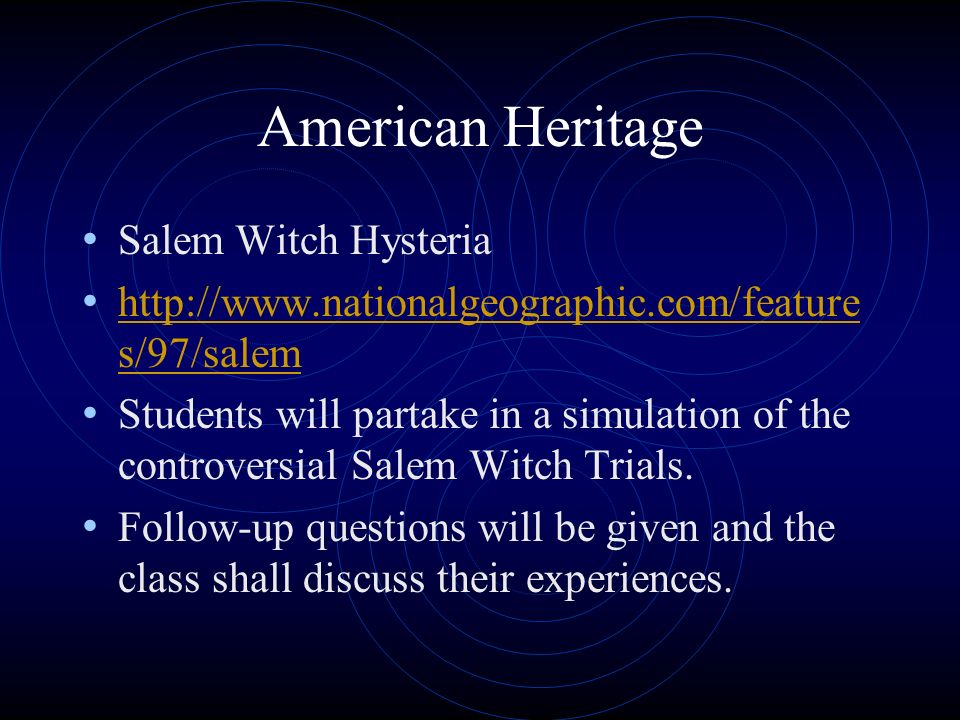 American Heritage

• Salem Witch Hysteria
• http://www.nationalgeographic.com/features/97/salem
• Students will partake in a simulation of the controversial Salem Witch Trials.
• Follow-up questions will be given and the class shall discuss their experiences.